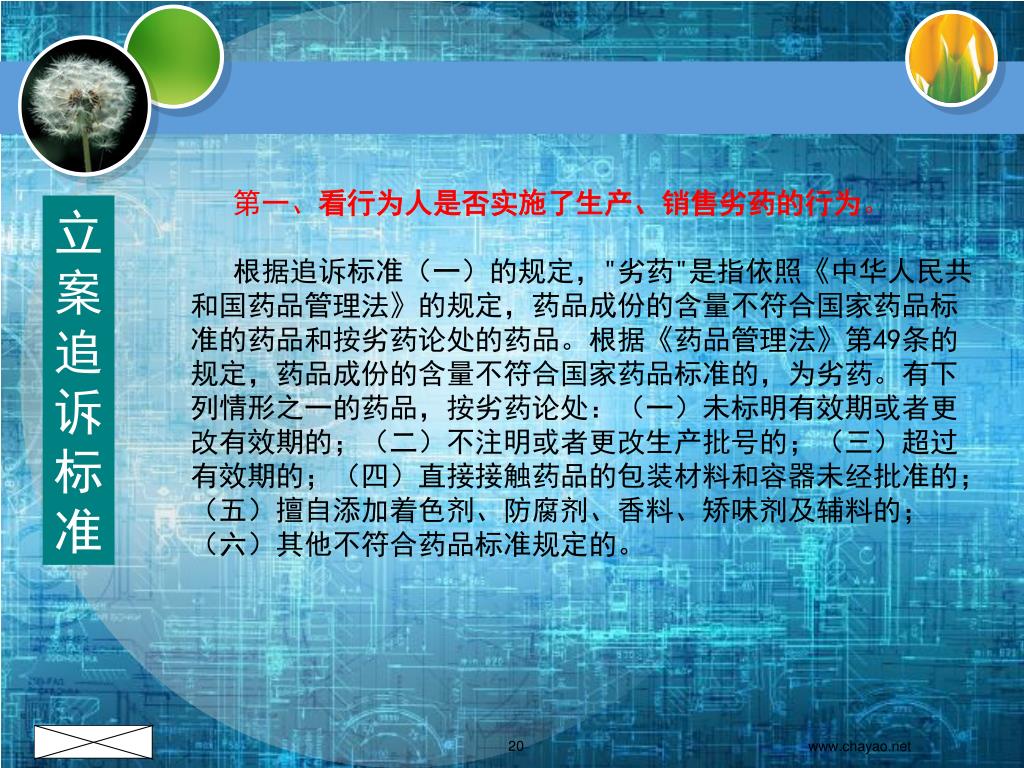 立案追诉标准

第一、看行为人是否实施了生产、销售劣药的行为。

根据追诉标准（一）的规定，"劣药"是指依照《中华人民共和国药品管理法》的规定，药品成份的含量不符合国家药品标准的药品和按劣药论处的药品。根据《药品管理法》第49条的规定，药品成份的含量不符合国家药品标准的，为劣药。有下列情形之一的药品，按劣药论处：（一）未标明有效期或者更改有效期的；（二）不注明或者更改生产批号的；（三）超过有效期的；（四）直接接触药品的包装材料和容器未经批准的；（五）擅自添加着色剂、防腐剂、香料、矫味剂及辅料的；（六）其他不符合药品标准规定的。

20

www.chayao.net